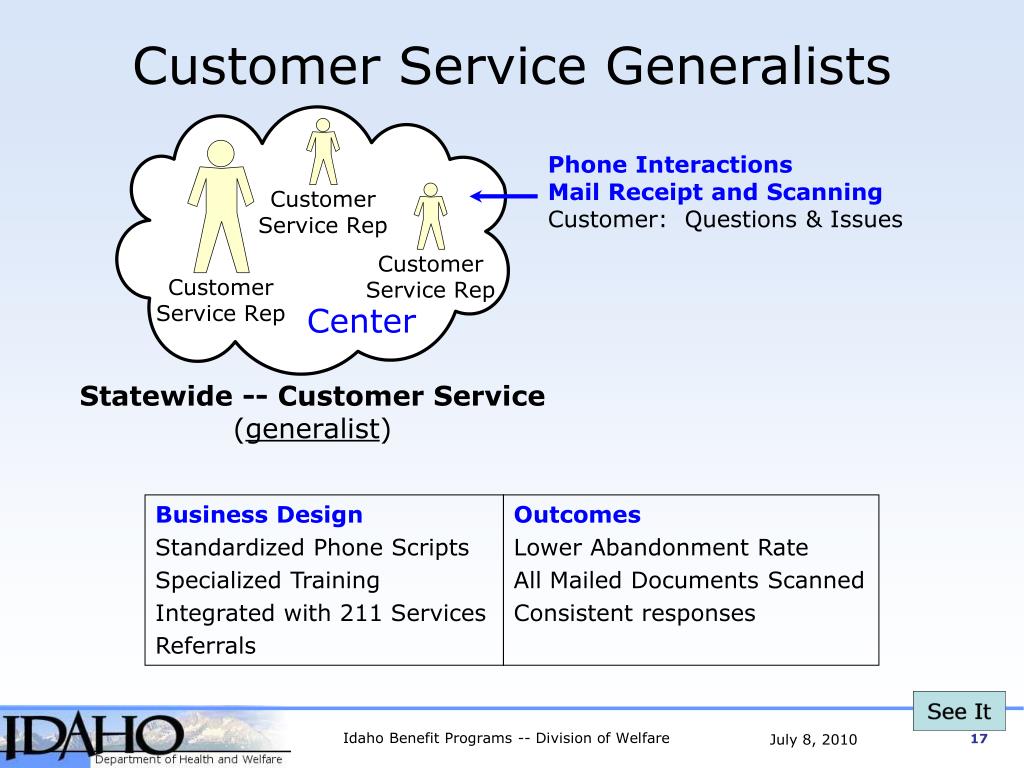 Customer Service Generalists

Customer Service Rep

Customer Service Rep

Customer Service Rep

Center

Phone Interactions
Mail Receipt and Scanning
Customer: Questions & Issues

Statewide -- Customer Service
(generalist)

| Business Design | Outcomes |
|---|---|
| Standardized Phone Scripts | Lower Abandonment Rate |
| Specialized Training | All Mailed Documents Scanned |
| Integrated with 211 Services | Consistent responses |
| Referrals | |

See It

IDAHO
Department of Health and Welfare

Idaho Benefit Programs -- Division of Welfare

July 8, 2010

17